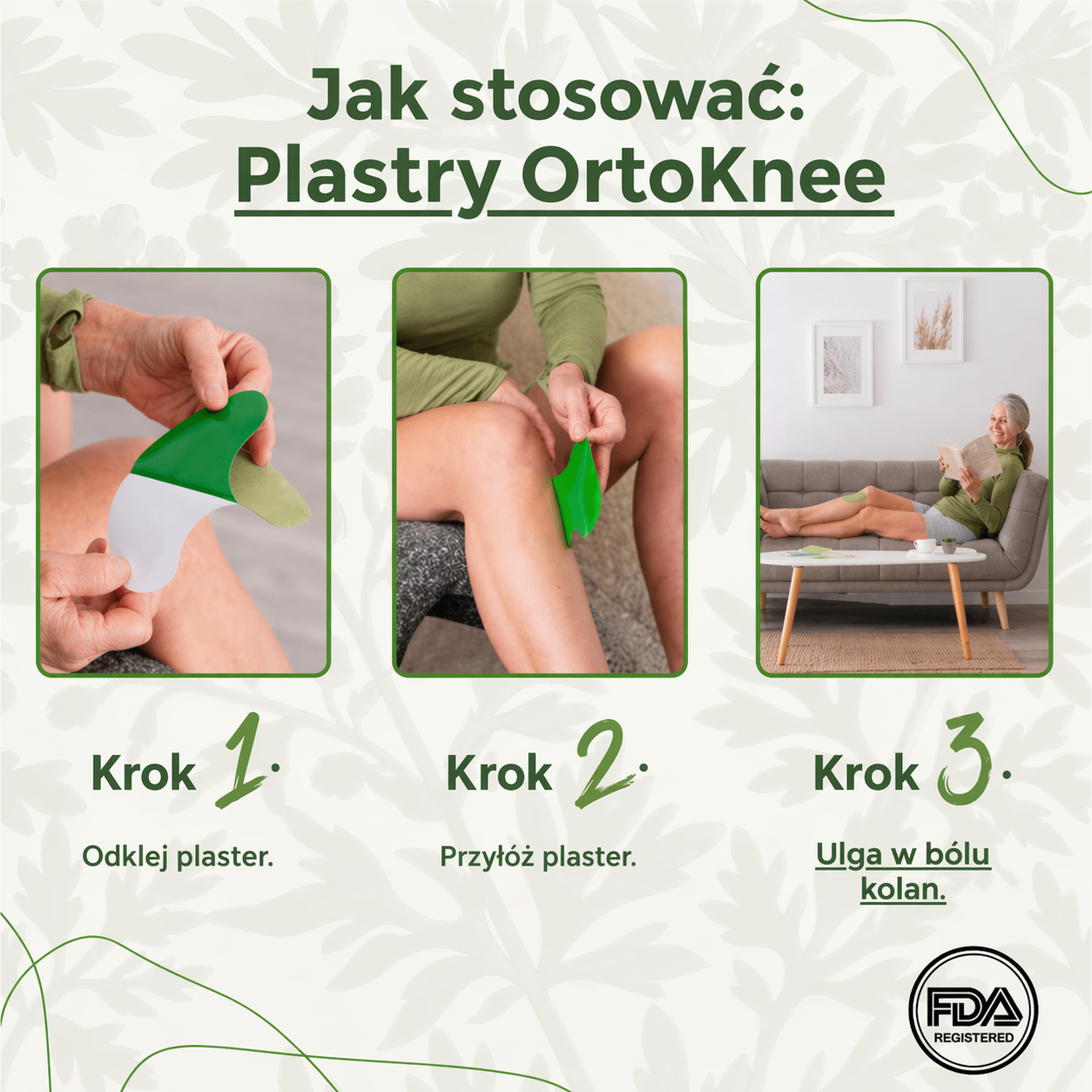 Jak stosować:
Plastry OrtoKnee

Krok 1.

Odklej plaster.

Krok 2.

Przyłóż plaster.

Krok 3.

Ulga w bólu kolan.

FDA REGISTERED